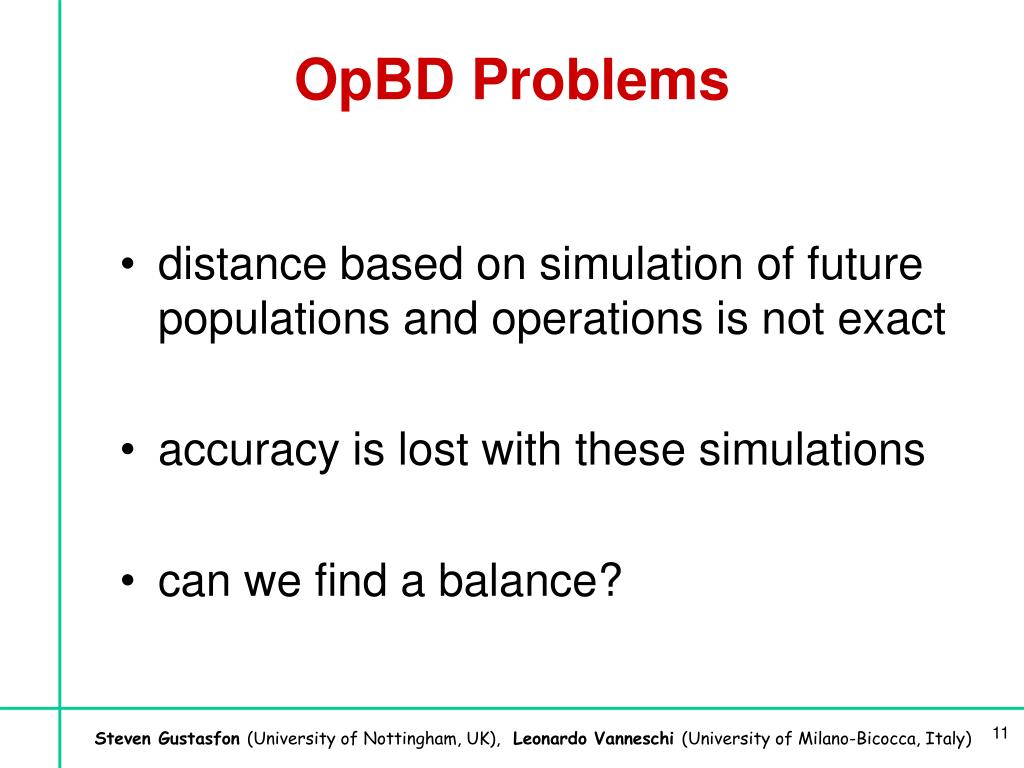 OpBD Problems

• distance based on simulation of future populations and operations is not exact

• accuracy is lost with these simulations

• can we find a balance?

Steven Gustasfon (University of Nottingham, UK), Leonardo Vanneschi (University of Milano-Bicocca, Italy) 11